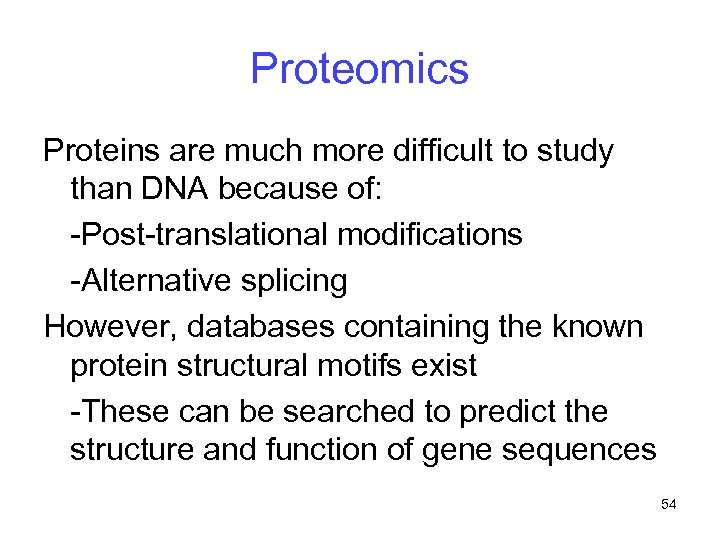 Proteomics

Proteins are much more difficult to study than DNA because of:

-Post-translational modifications

-Alternative splicing

However, databases containing the known protein structural motifs exist

-These can be searched to predict the structure and function of gene sequences

54